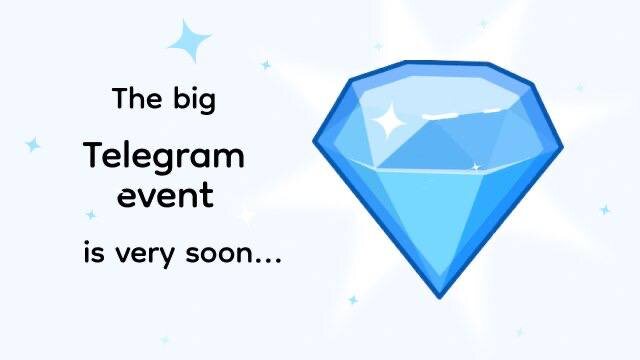 The big

Telegram event

is very soon...